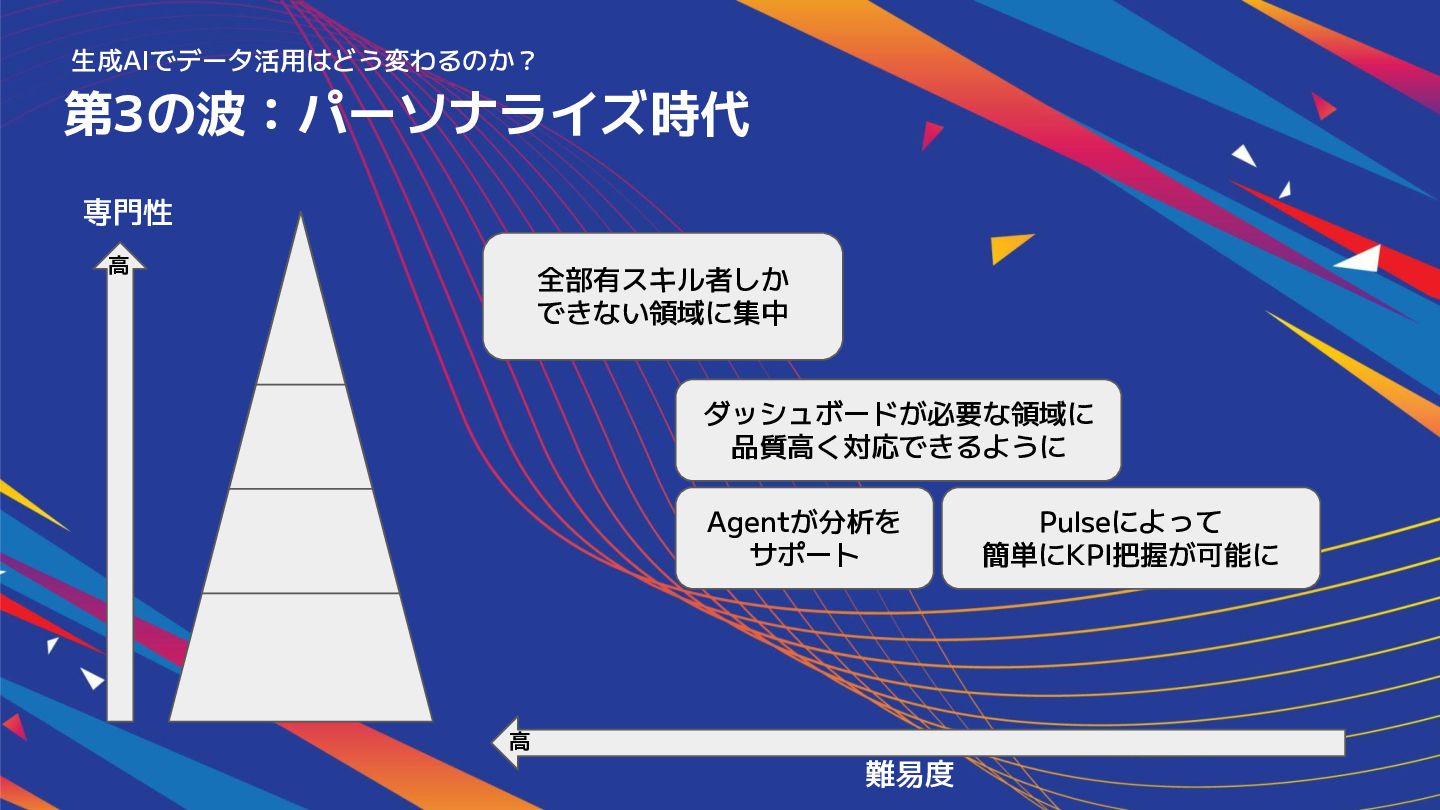 生成AIでデータ活用はどう変わるのか？

第3の波：パーソナライズ時代

専門性

高

全部有スキル者しかできない領域に集中

ダッシュボードが必要な領域に品質高く対応できるように

Agentが分析をサポート

Pulseによって簡単にKPI把握が可能に

高

難易度